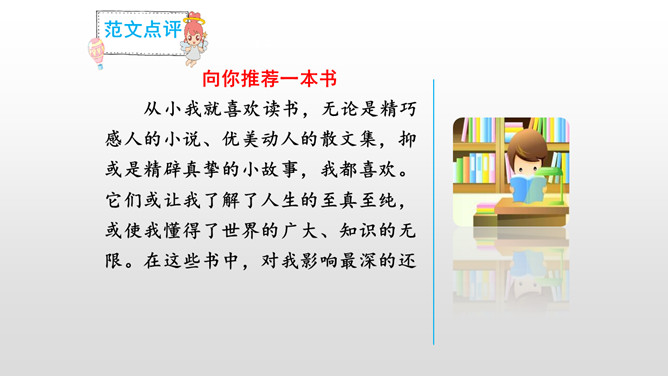 范文点评

向你推荐一本书

从小我就喜欢读书，无论是精巧感人的小说、优美动人的散文集，抑或是精辟真挚的小故事，我都喜欢。它们或让我了解了人生的至真至纯，或使我懂得了世界的广大、知识的无限。在这些书中，对我影响最深的还